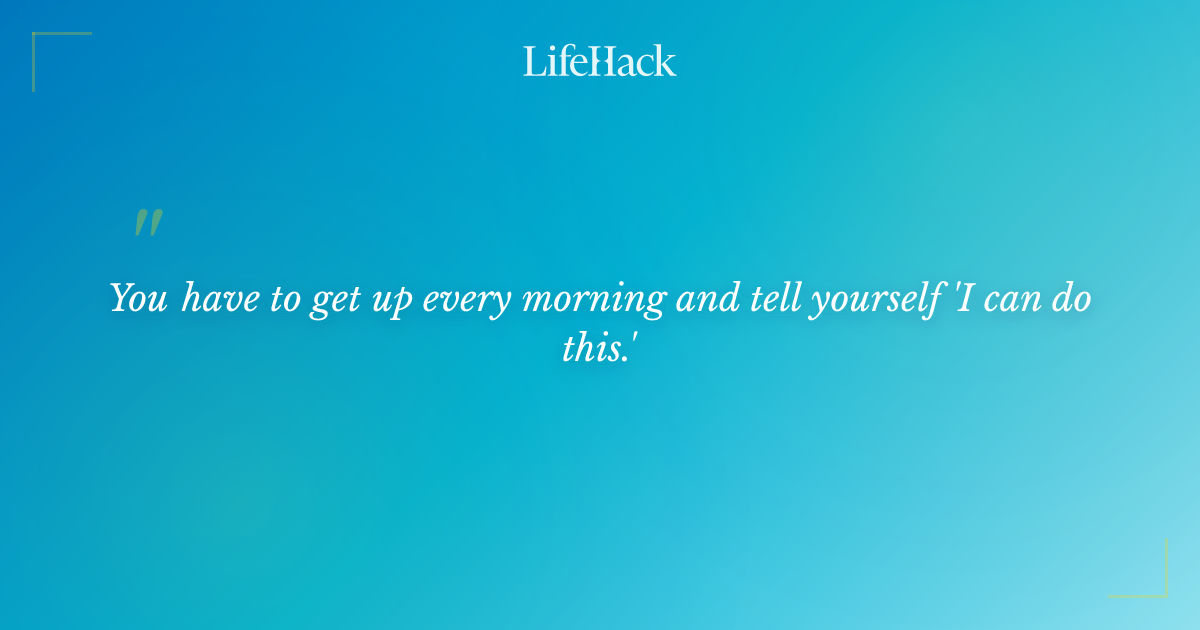 LifeHack

"

You have to get up every morning and tell yourself 'I can do this.'